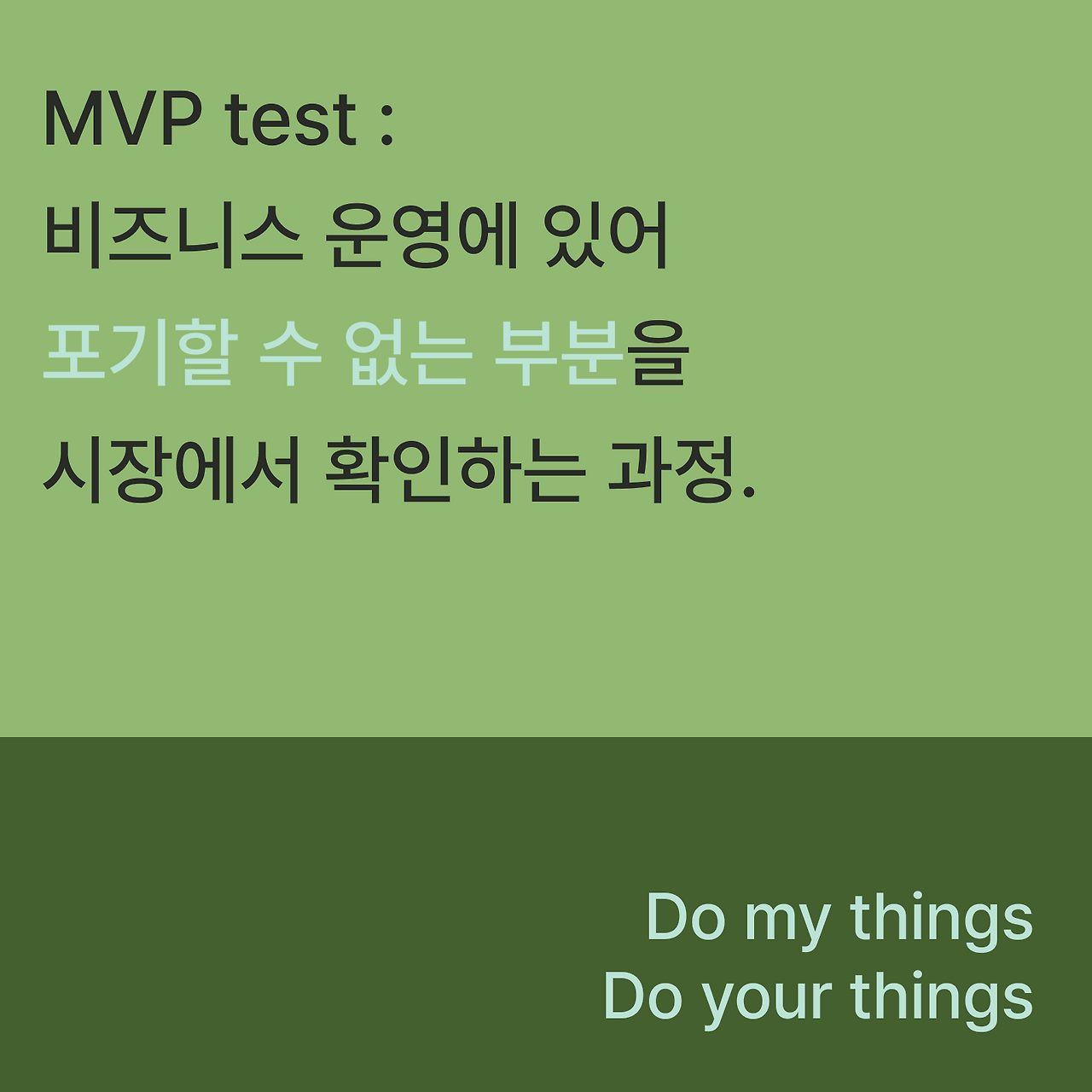 MVP test :
비즈니스 운영에 있어
포기할 수 없는 부분을
시장에서 확인하는 과정.

Do my things
Do your things